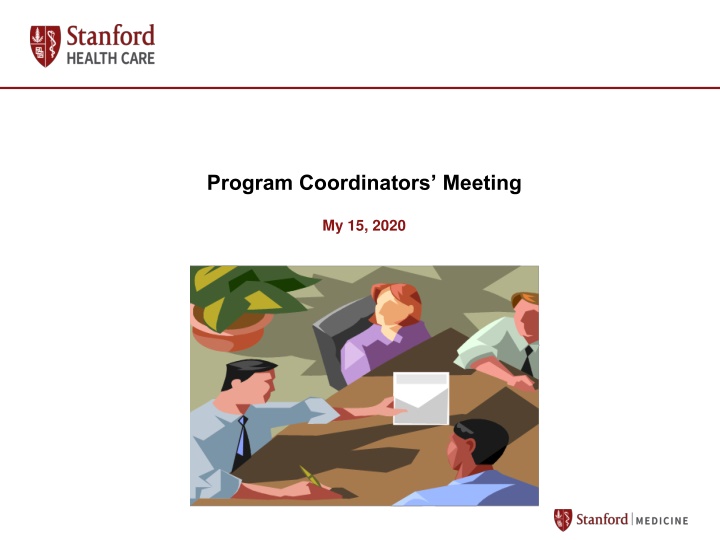 Stanford
HEALTH CARE

Program Coordinators' Meeting

My 15, 2020

Stanford | MEDICINE